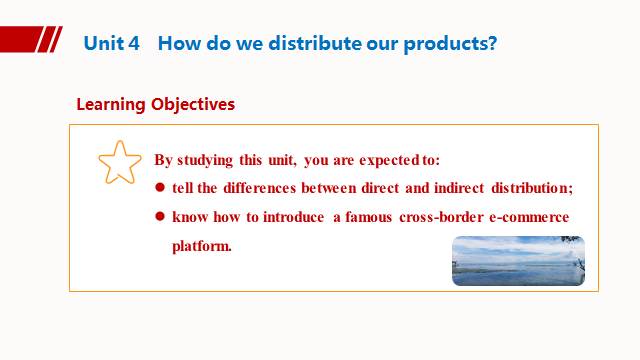 Unit 4 How do we distribute our products?

Learning Objectives

By studying this unit, you are expected to:

● tell the differences between direct and indirect distribution;

● know how to introduce a famous cross-border e-commerce platform.